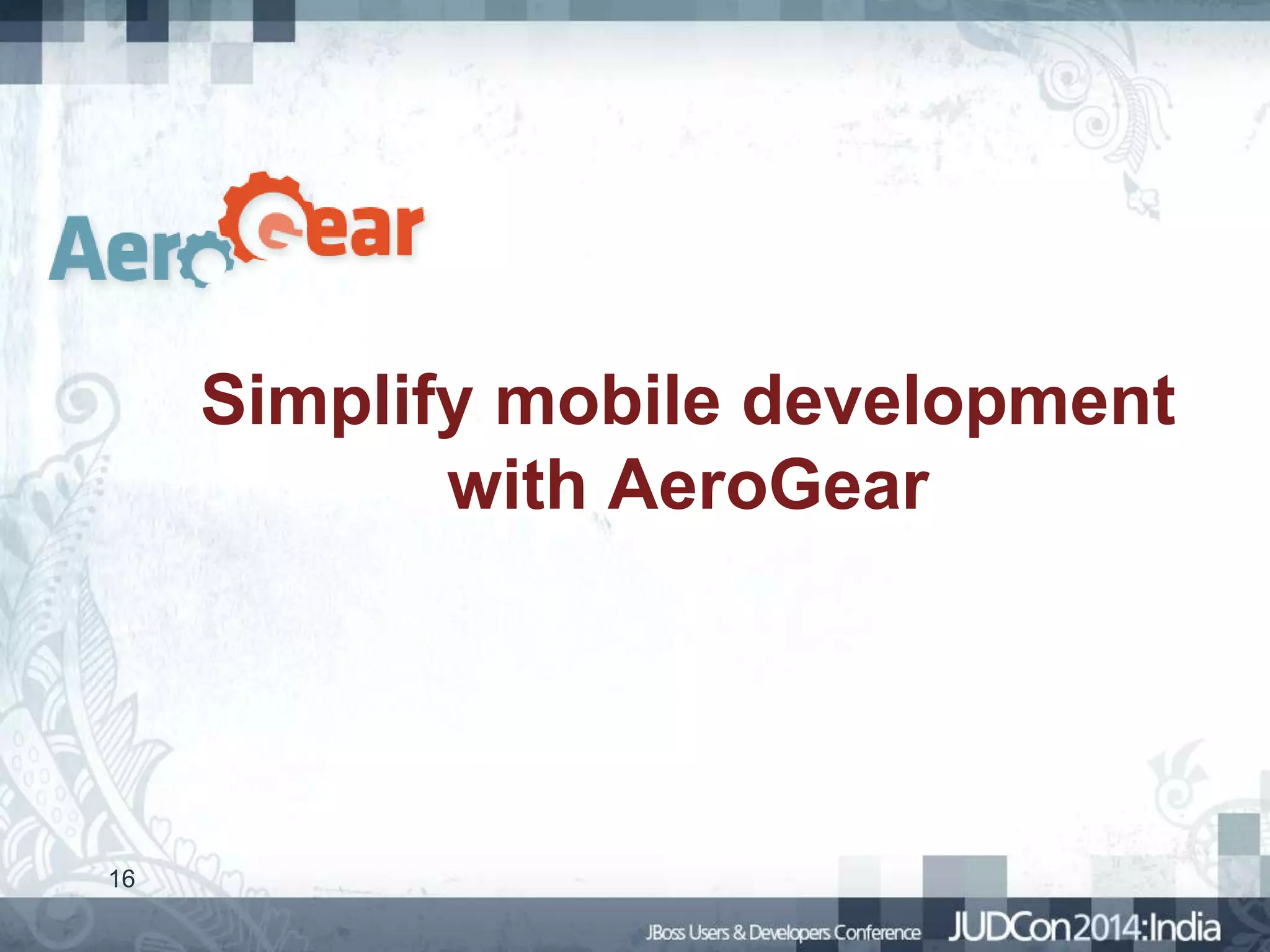 AeroGear

Simplify mobile development with AeroGear

16

JBoss Users & Developers Conference JUDCon2014:India